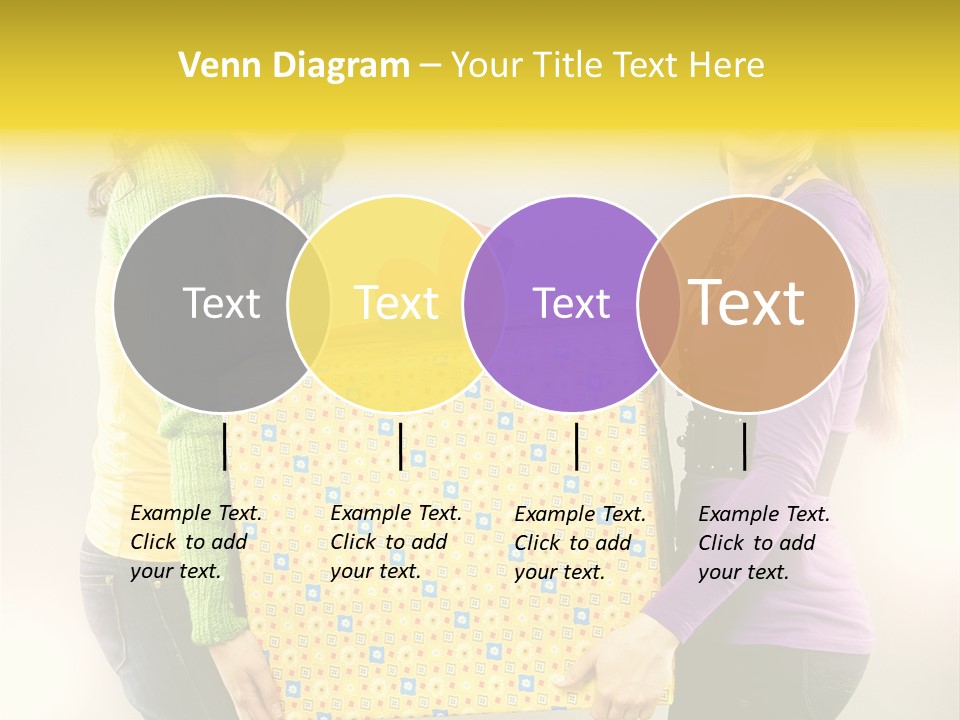 Venn Diagram – Your Title Text Here

Text

Text

Text

Text

Example Text. Click to add your text.

Example Text. Click to add your text.

Example Text. Click to add your text.

Example Text. Click to add your text.